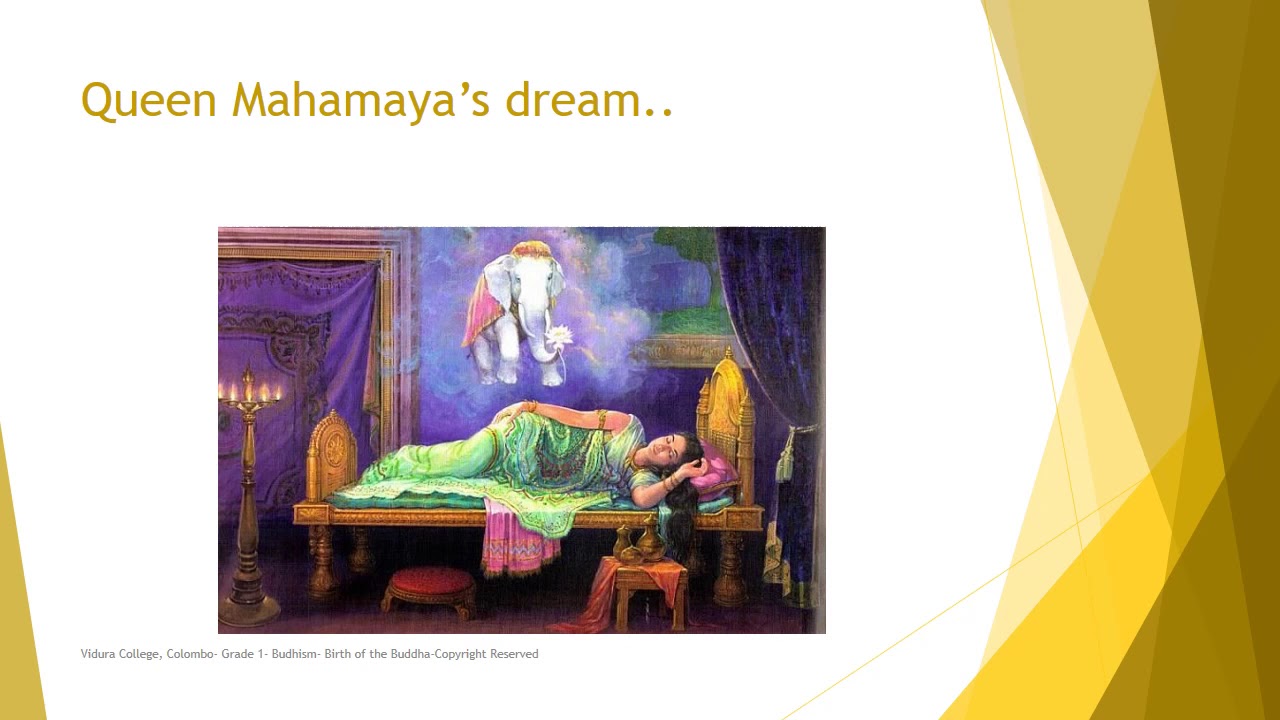 Queen Mahamaya's dream..

Vidura College, Colombo- Grade 1- Budhism- Birth of the Buddha-Copyright Reserved